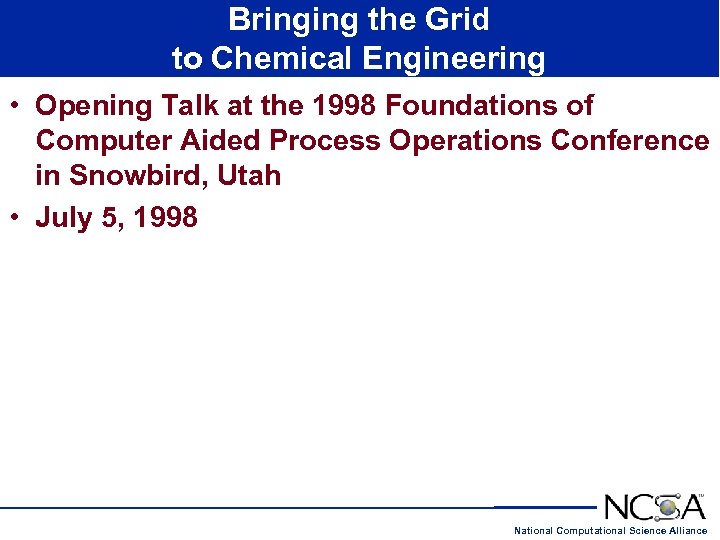 Bringing the Grid
to Chemical Engineering

• Opening Talk at the 1998 Foundations of Computer Aided Process Operations Conference in Snowbird, Utah

• July 5, 1998

NCSA
National Computational Science Alliance